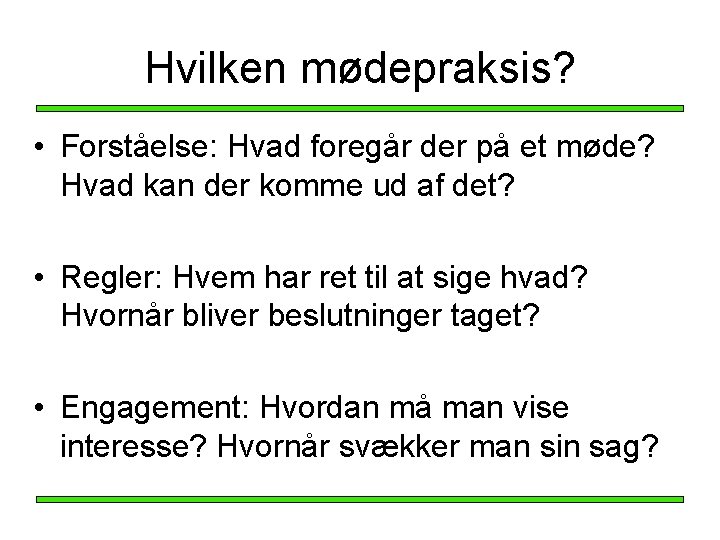 Hvilken mødepraksis?

• Forståelse: Hvad foregår der på et møde? Hvad kan der komme ud af det?

• Regler: Hvem har ret til at sige hvad? Hvornår bliver beslutninger taget?

• Engagement: Hvordan må man vise interesse? Hvornår svækker man sin sag?